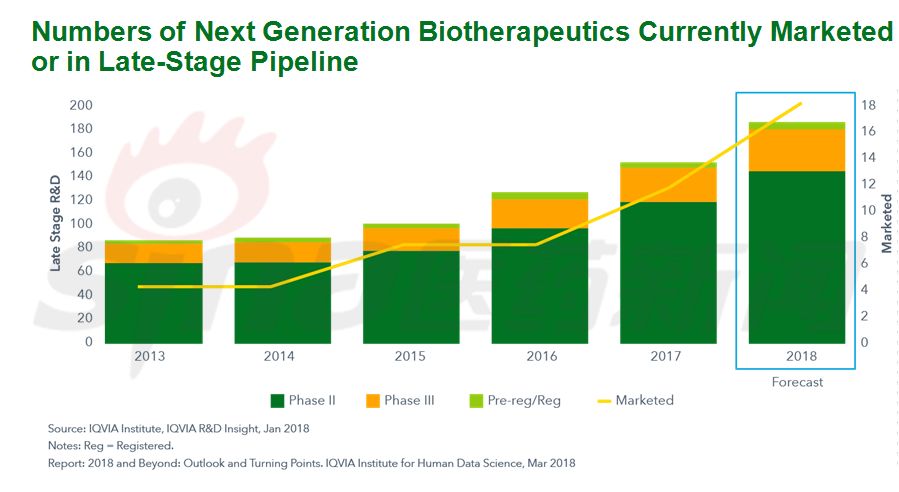 Numbers of Next Generation Biotherapeutics Currently Marketed or in Late-Stage Pipeline

Late Stage R&D

200
180
160
140
120
100
80
60
40
20
0

Marketed

18
16
14
12
10
8
6
4
2
0

2013
2014
2015
2016
2017
2018
Forecast

Phase II
Phase III
Pre-reg/Reg
Marketed

Source: IQVIA Institute, IQVIA R&D Insight, Jan 2018
Notes: Reg = Registered.
Report: 2018 and Beyond: Outlook and Turning Points. IQVIA Institute for Human Data Science, Mar 2018